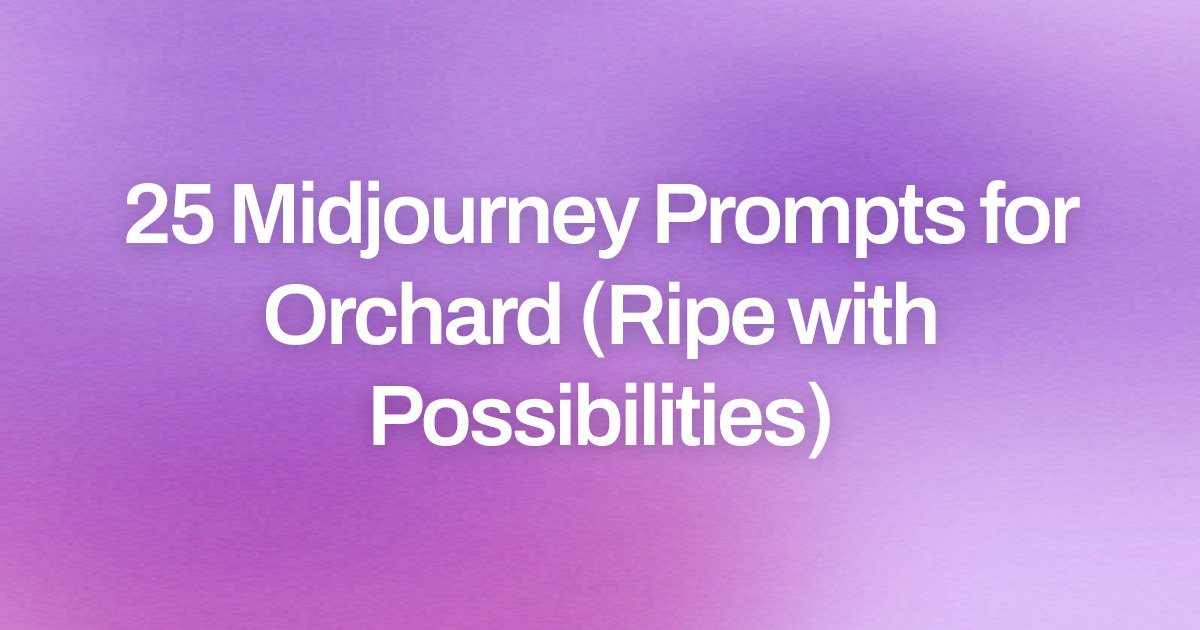 25 Midjourney Prompts for Orchard (Ripe with Possibilities)